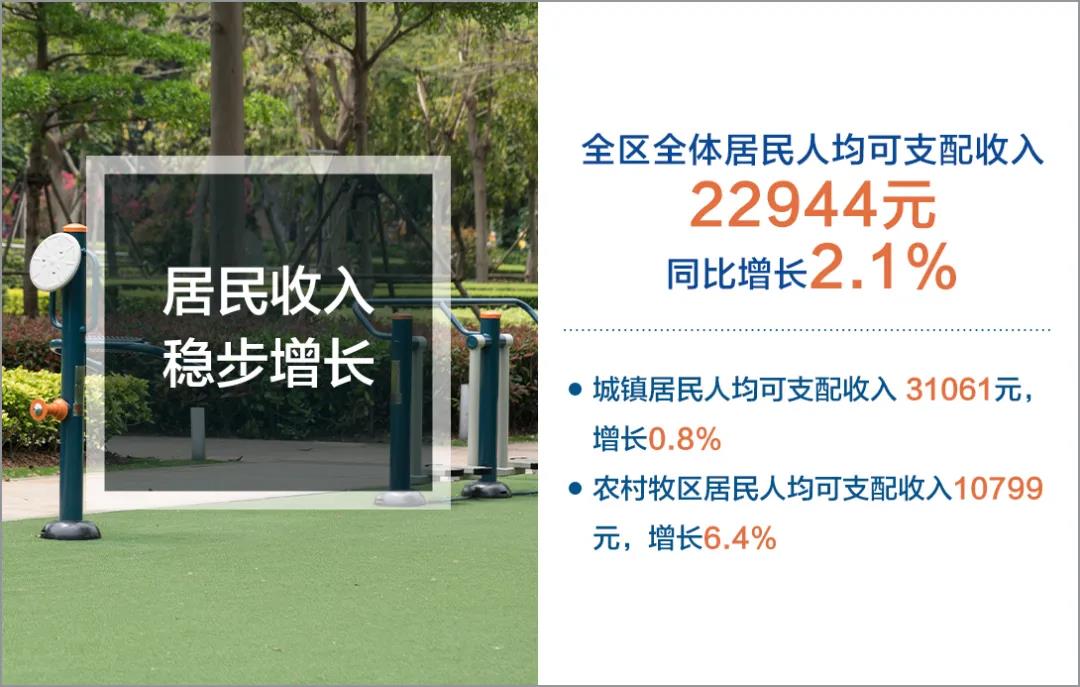 居民收入
稳步增长

全区全体居民人均可支配收入
22944元
同比增长2.1%

● 城镇居民人均可支配收入 31061元，增长0.8%
● 农村牧区居民人均可支配收入10799元，增长6.4%